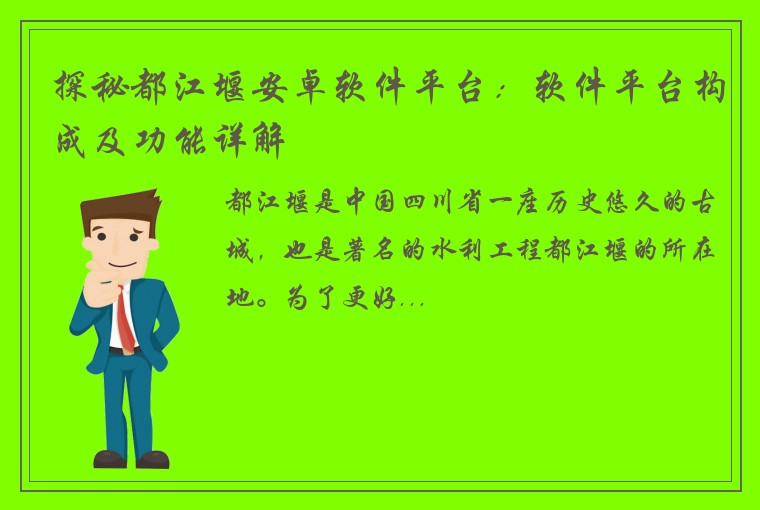 探秘都江堰安卓软件平台：软件平台构成及功能详解

都江堰是中国四川省一座历史悠久的古城，也是著名的水利工程都江堰的所在地。为了更好...